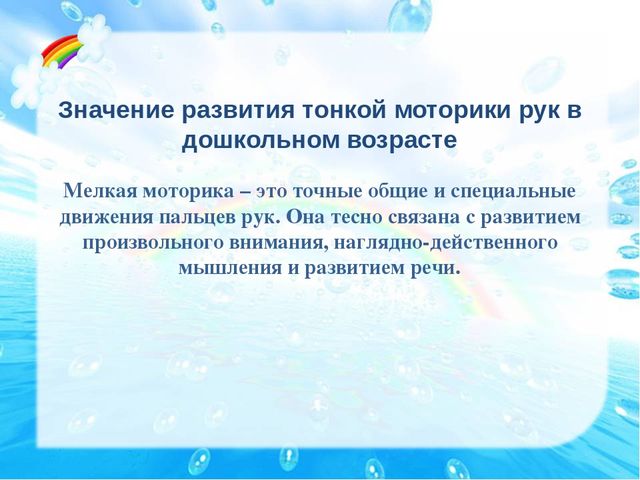 Значение развития тонкой моторики рук в дошкольном возрасте

Мелкая моторика – это точные общие и специальные движения пальцев рук. Она тесно связана с развитием произвольного внимания, наглядно-действенного мышления и развитием речи.